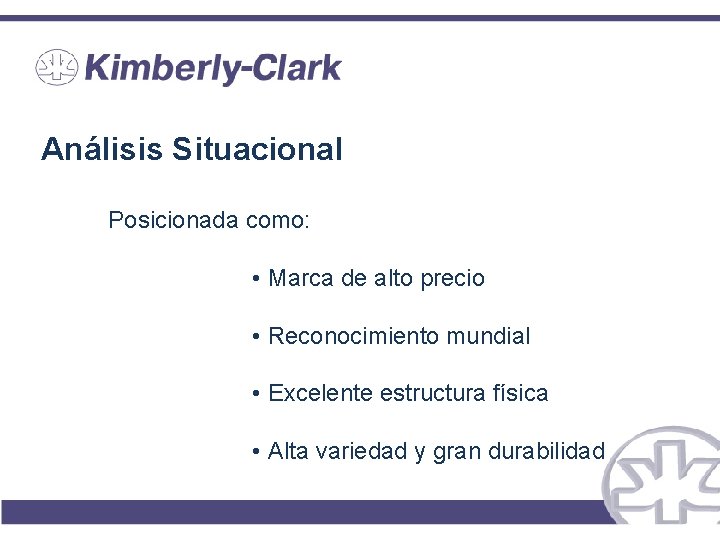 Kimberly-Clark

Análisis Situacional

Posicionada como:

• Marca de alto precio

• Reconocimiento mundial

• Excelente estructura física

• Alta variedad y gran durabilidad